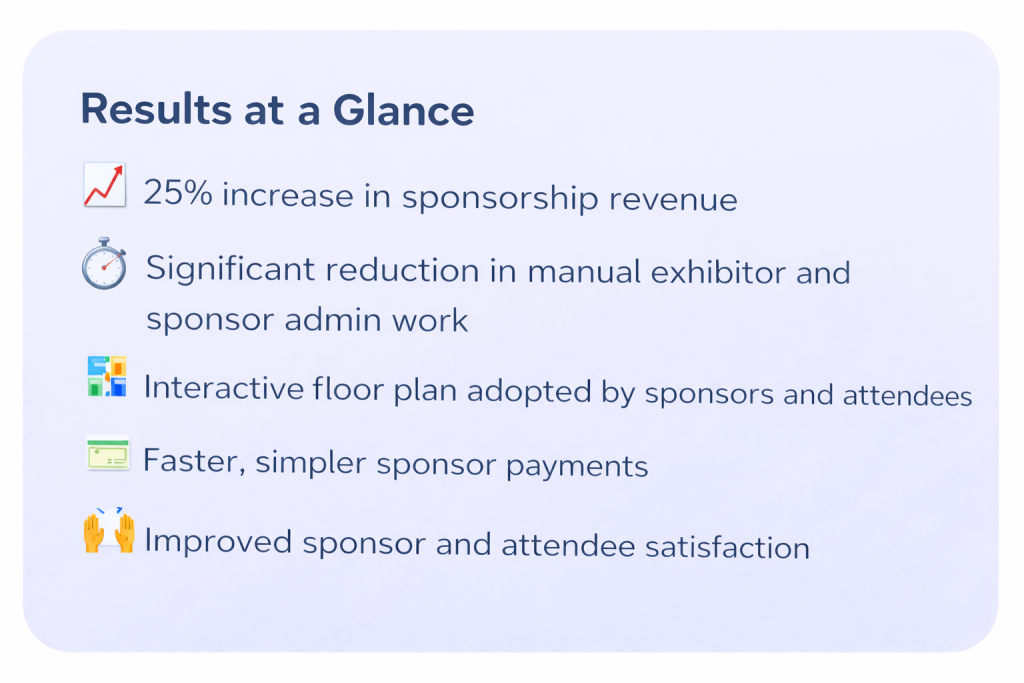 Results at a Glance

25% increase in sponsorship revenue

Significant reduction in manual exhibitor and sponsor admin work

Interactive floor plan adopted by sponsors and attendees

Faster, simpler sponsor payments

Improved sponsor and attendee satisfaction